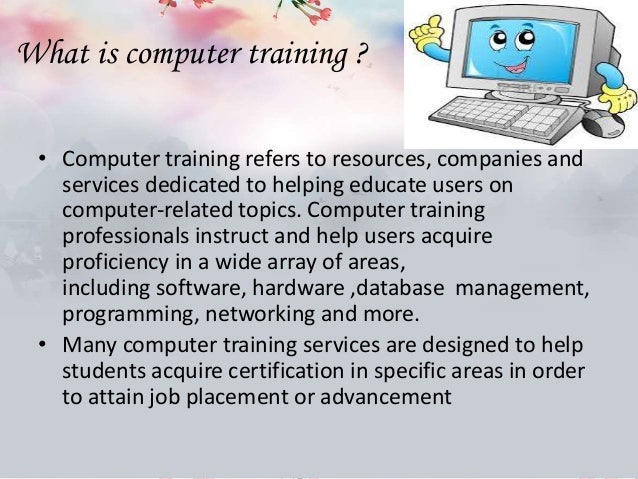 What is computer training ?

• Computer training refers to resources, companies and services dedicated to helping educate users on computer-related topics. Computer training professionals instruct and help users acquire proficiency in a wide array of areas, including software, hardware ,database management, programming, networking and more.

• Many computer training services are designed to help students acquire certification in specific areas in order to attain job placement or advancement